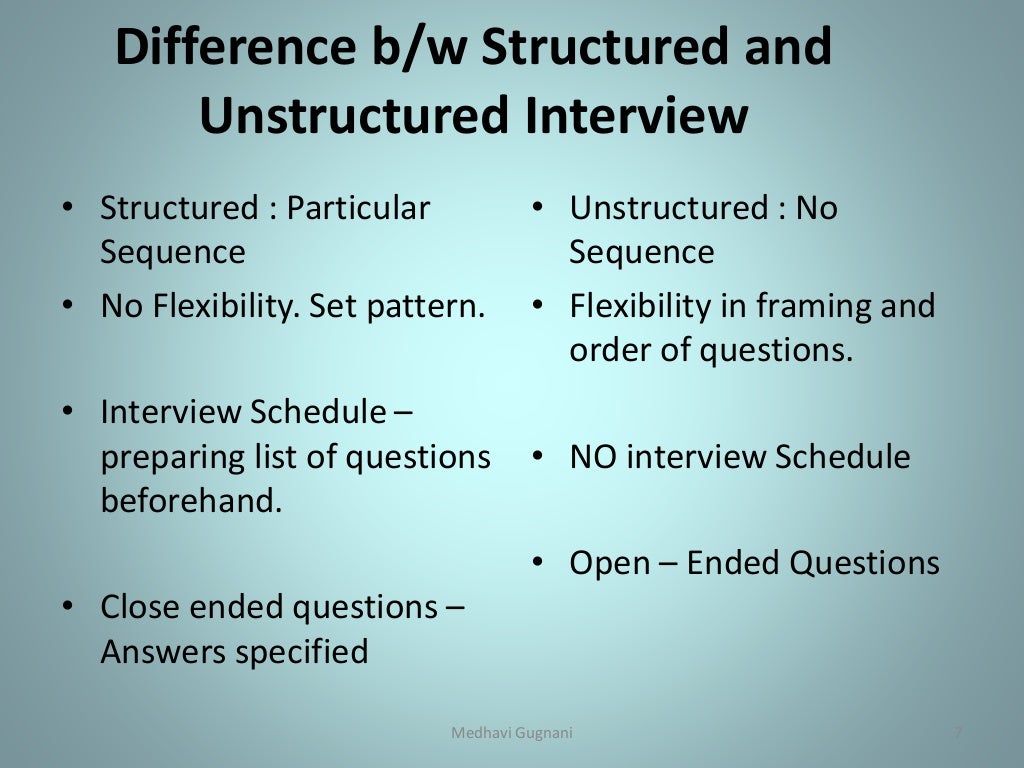 Difference b/w Structured and Unstructured Interview

• Structured : Particular Sequence
• No Flexibility. Set pattern.
• Interview Schedule – preparing list of questions beforehand.
• Close ended questions – Answers specified

• Unstructured : No Sequence
• Flexibility in framing and order of questions.
• NO interview Schedule
• Open – Ended Questions

Medhavi Gugnani

7